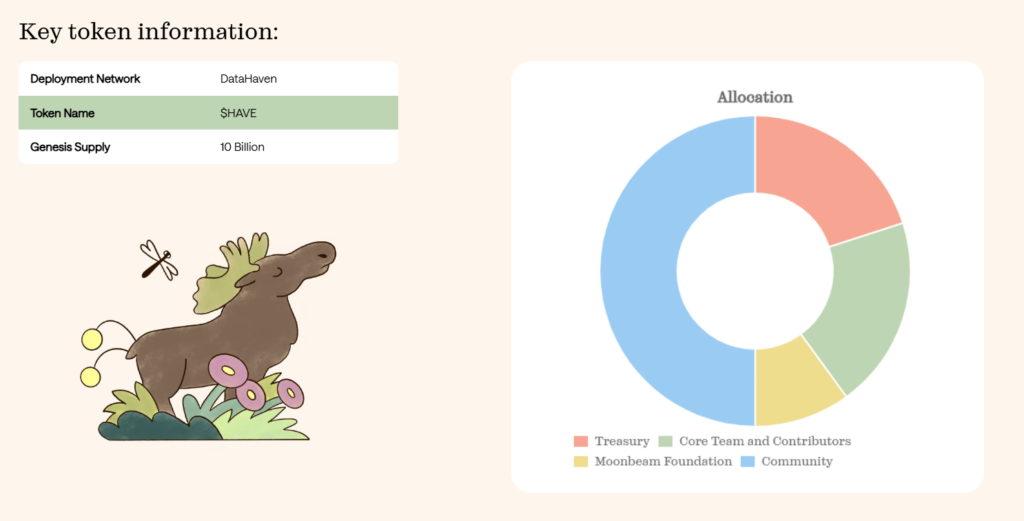 Key token information:

| Deployment Network | DataHaven |
|---|---|
| Token Name | $HAVE |
| Genesis Supply | 10 Billion |

Allocation

Treasury
Core Team and Contributors
Moonbeam Foundation
Community